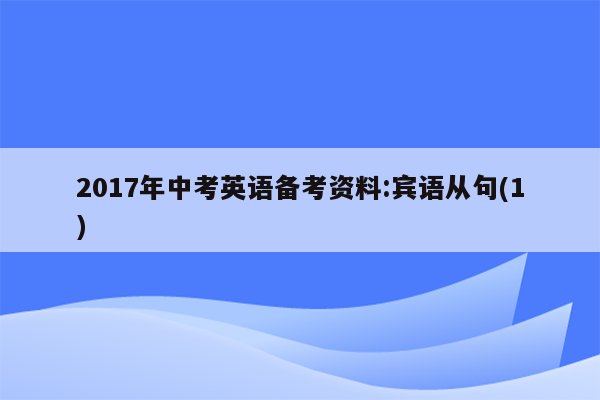 2017年中考英语备考资料:宾语从句(1)